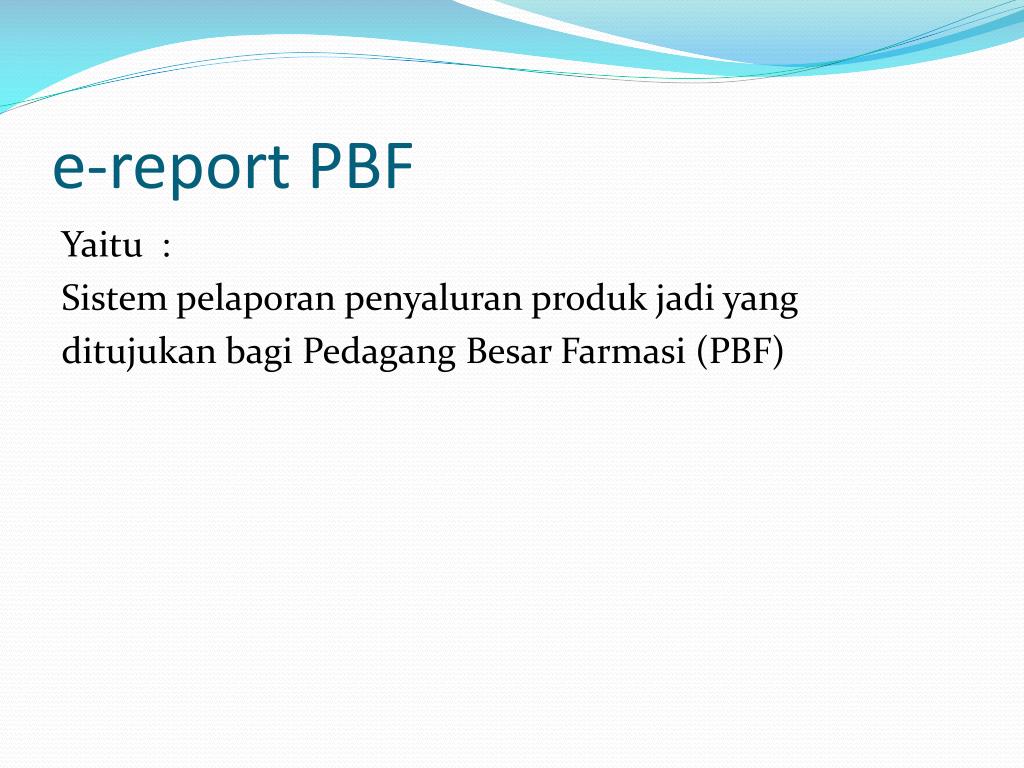 e-report PBF

Yaitu :
Sistem pelaporan penyaluran produk jadi yang ditujukan bagi Pedagang Besar Farmasi (PBF)